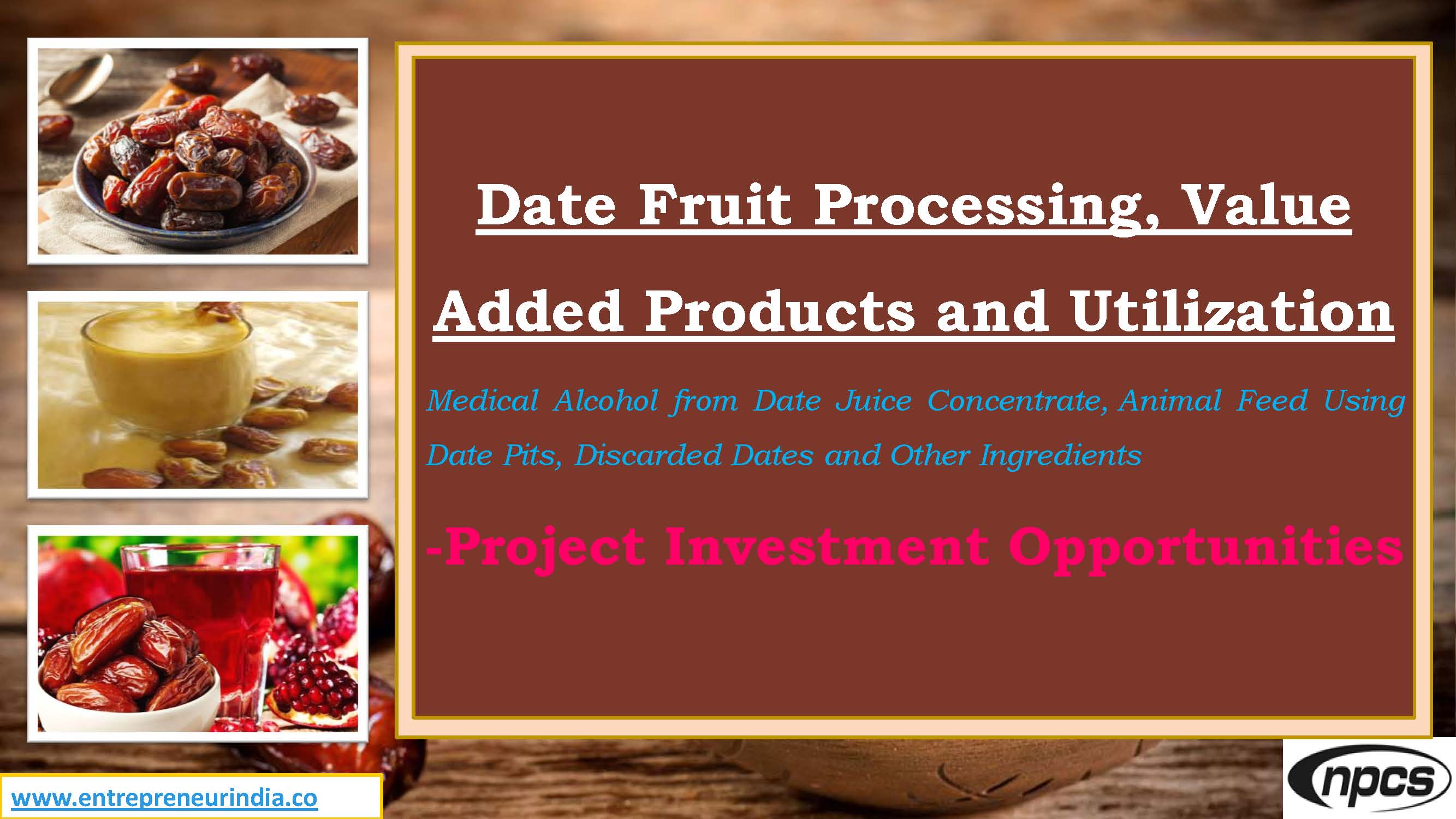 Date Fruit Processing, Value Added Products and Utilization

Medical Alcohol from Date Juice Concentrate, Animal Feed Using Date Pits, Discarded Dates and Other Ingredients

-Project Investment Opportunities

www.entrepreneurindia.co

npcs